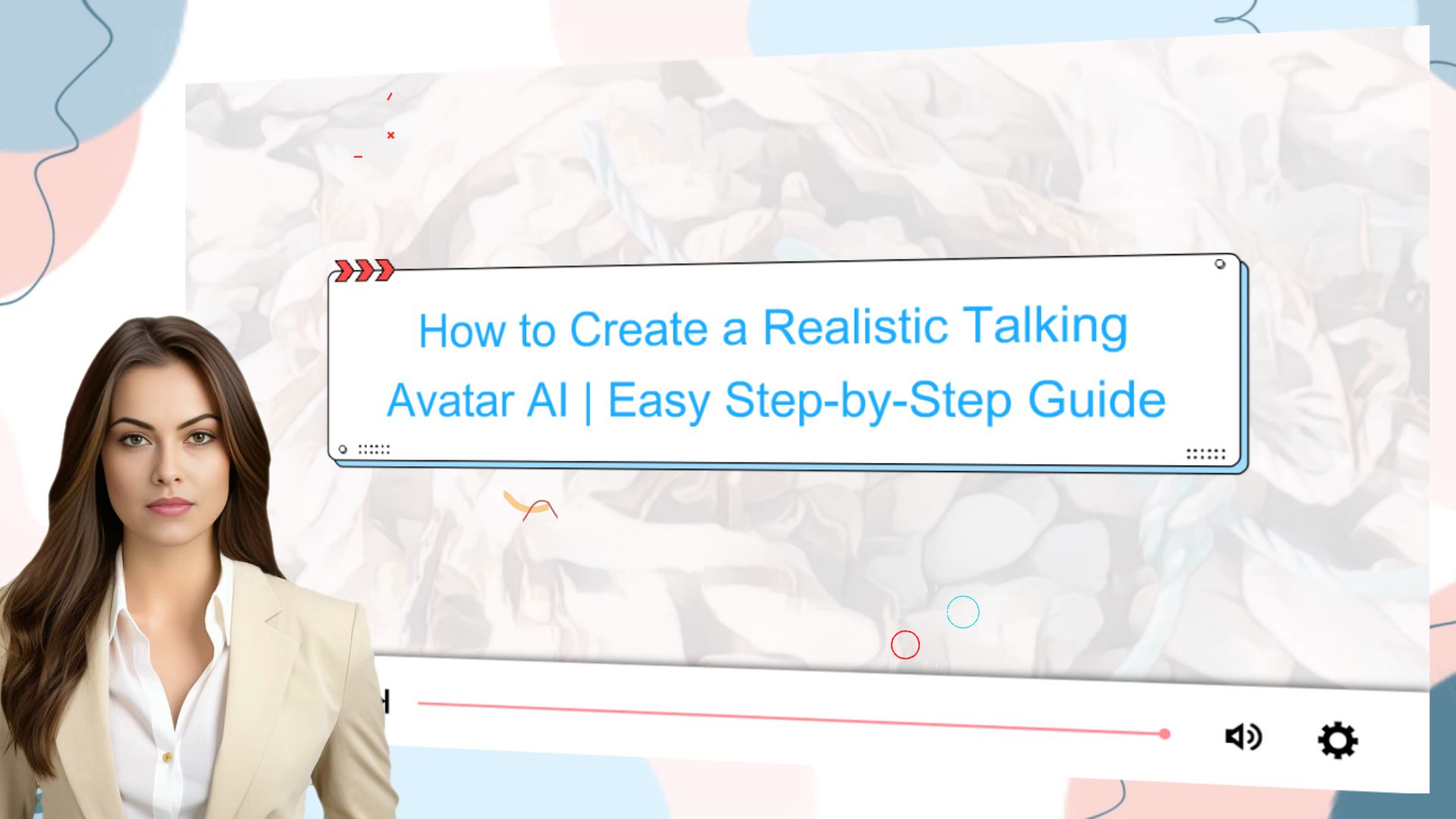 How to Create a Realistic Talking Avatar AI | Easy Step-by-Step Guide